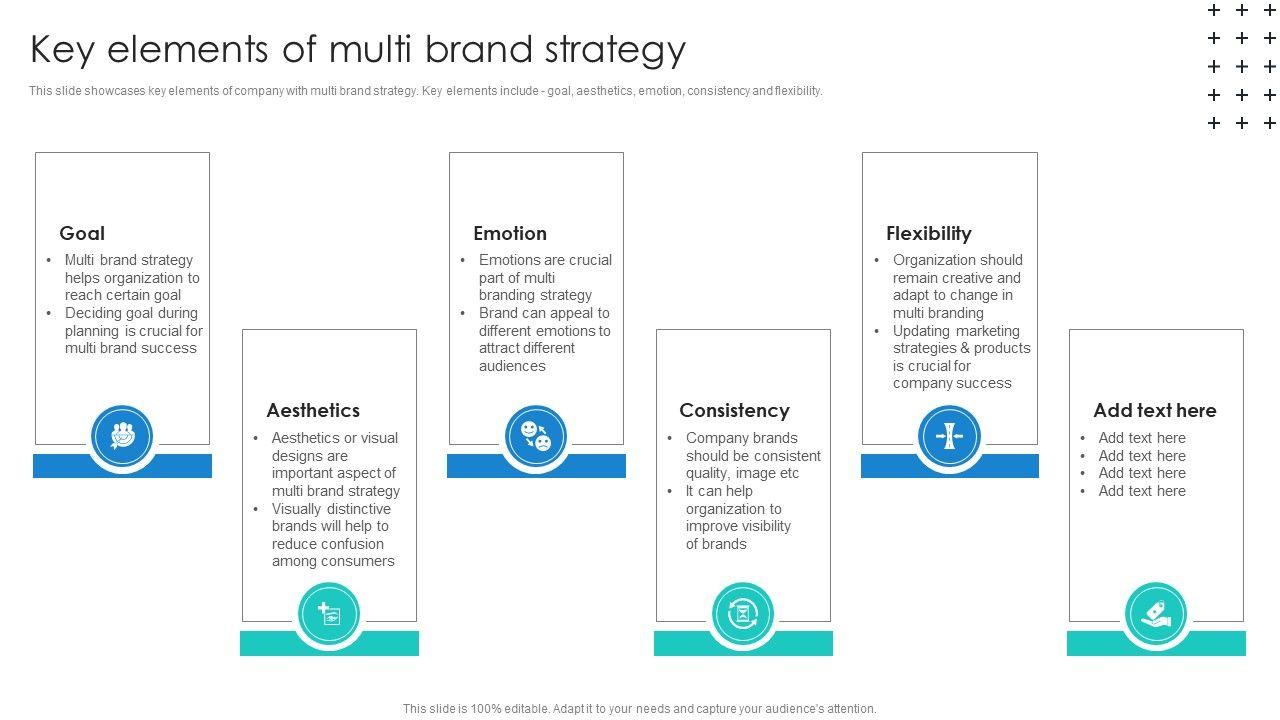 Key elements of multi brand strategy

This slide showcases key elements of company with multi brand strategy. Key elements include - goal, aesthetics, emotion, consistency and flexibility.

Goal
• Multi brand strategy helps organization to reach certain goal
• Deciding goal during planning is crucial for multi brand success

Aesthetics
• Aesthetics or visual designs are important aspect of multi brand strategy
• Visually distinctive brands will help to reduce confusion among consumers

Emotion
• Emotions are crucial part of multi branding strategy
• Brand can appeal to different emotions to attract different audiences

Consistency
• Company brands should be consistent quality, image etc
• It can help organization to improve visibility of brands

Flexibility
• Organization should remain creative and adapt to change in multi branding
• Updating marketing strategies & products is crucial for company success

Add text here
• Add text here
• Add text here
• Add text here
• Add text here

This slide is 100% editable. Adapt it to your needs and capture your audience's attention.